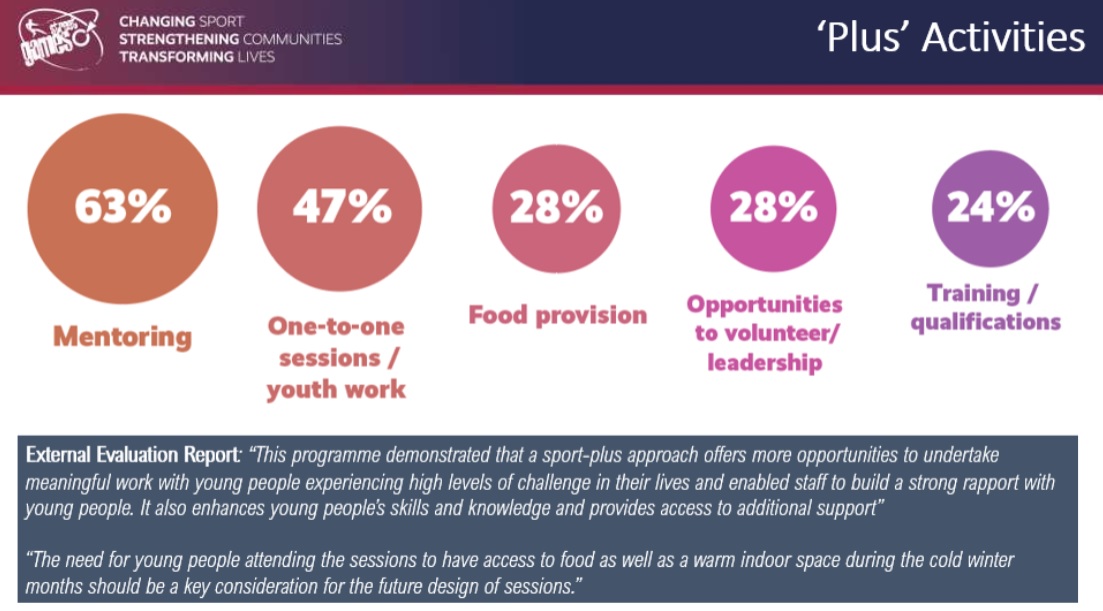 street games

CHANGING SPORT
STRENGTHENING COMMUNITIES
TRANSFORMING LIVES

'Plus' Activities

63%
Mentoring

47%
One-to-one sessions / youth work

28%
Food provision

28%
Opportunities to volunteer/ leadership

24%
Training / qualifications

External Evaluation Report: "This programme demonstrated that a sport-plus approach offers more opportunities to undertake meaningful work with young people experiencing high levels of challenge in their lives and enabled staff to build a strong rapport with young people. It also enhances young people's skills and knowledge and provides access to additional support"

"The need for young people attending the sessions to have access to food as well as a warm indoor space during the cold winter months should be a key consideration for the future design of sessions."